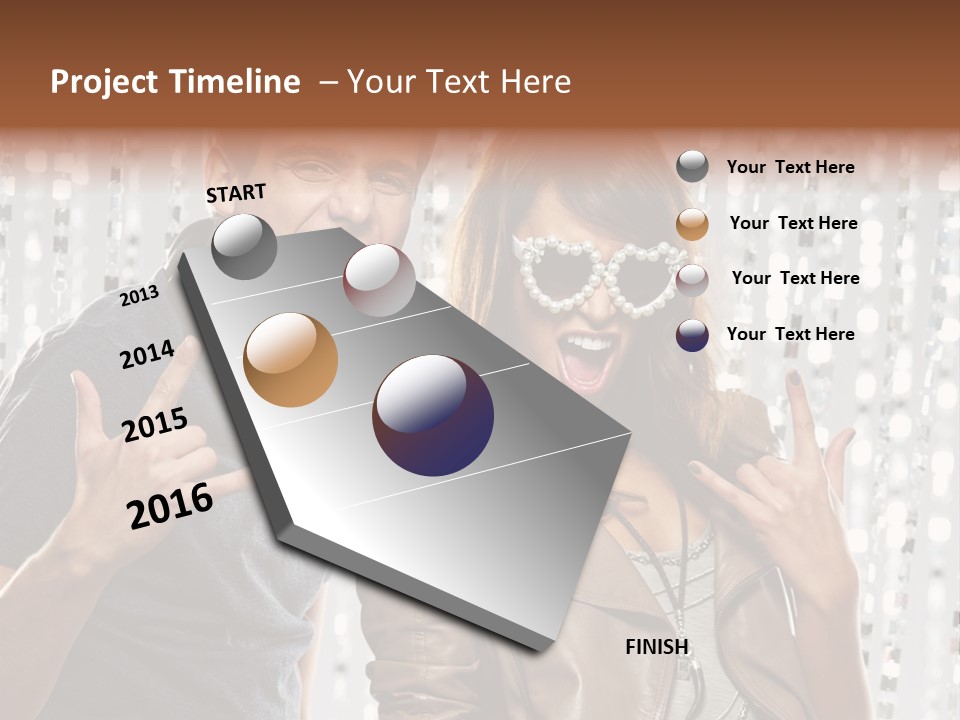 Project Timeline – Your Text Here

START

2013

2014

2015

2016

FINISH

Your Text Here

Your Text Here

Your Text Here

Your Text Here